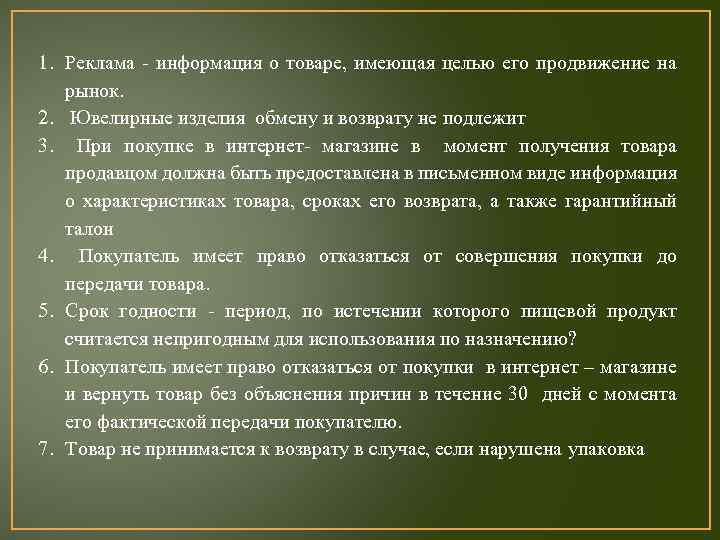 1. Реклама - информация о товаре, имеющая целью его продвижение на рынок.

2. Ювелирные изделия обмену и возврату не подлежит

3. При покупке в интернет- магазине в момент получения товара продавцом должна быть предоставлена в письменном виде информация о характеристиках товара, сроках его возврата, а также гарантийный талон

4. Покупатель имеет право отказаться от совершения покупки до передачи товара.

5. Срок годности - период, по истечении которого пищевой продукт считается непригодным для использования по назначению?

6. Покупатель имеет право отказаться от покупки в интернет – магазине и вернуть товар без объяснения причин в течение 30 дней с момента его фактической передачи покупателю.

7. Товар не принимается к возврату в случае, если нарушена упаковка